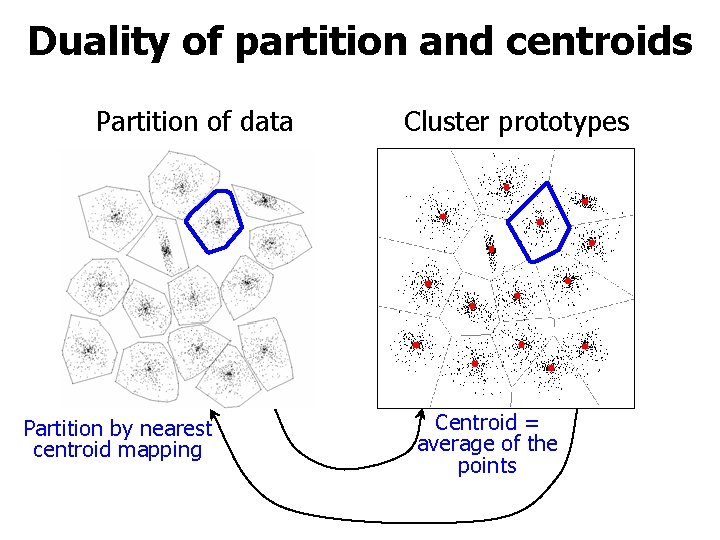 Duality of partition and centroids

Partition of data

Cluster prototypes

Partition by nearest centroid mapping

Centroid = average of the points